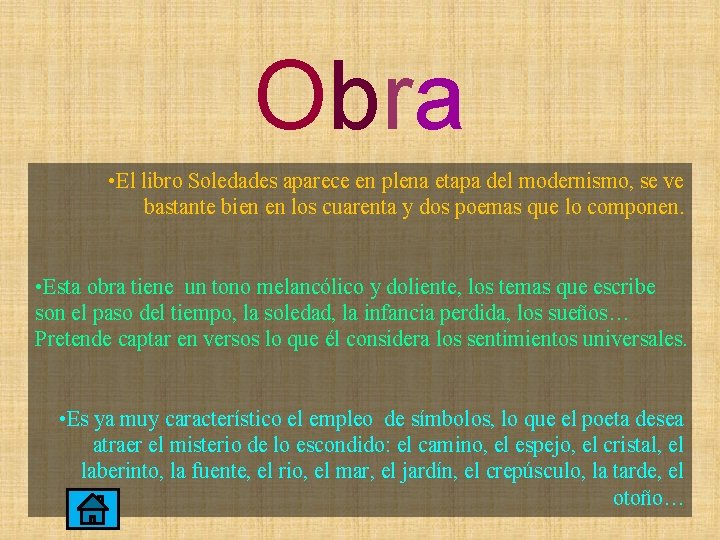 Obra

•El libro Soledades aparece en plena etapa del modernismo, se ve bastante bien en los cuarenta y dos poemas que lo componen.

•Esta obra tiene un tono melancólico y doliente, los temas que escribe son el paso del tiempo, la soledad, la infancia perdida, los sueños… Pretende captar en versos lo que él considera los sentimientos universales.

•Es ya muy característico el empleo de símbolos, lo que el poeta desea atraer el misterio de lo escondido: el camino, el espejo, el cristal, el laberinto, la fuente, el rio, el mar, el jardín, el crepúsculo, la tarde, el otoño…